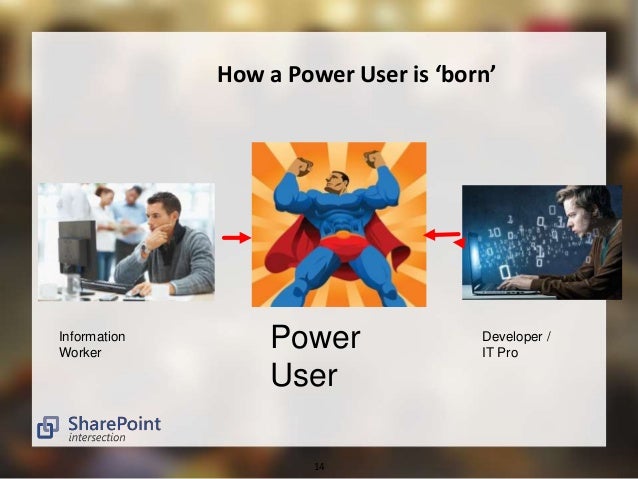 How a Power User is 'born'

Information Worker

Power User

Developer / IT Pro

SharePoint intersection

14